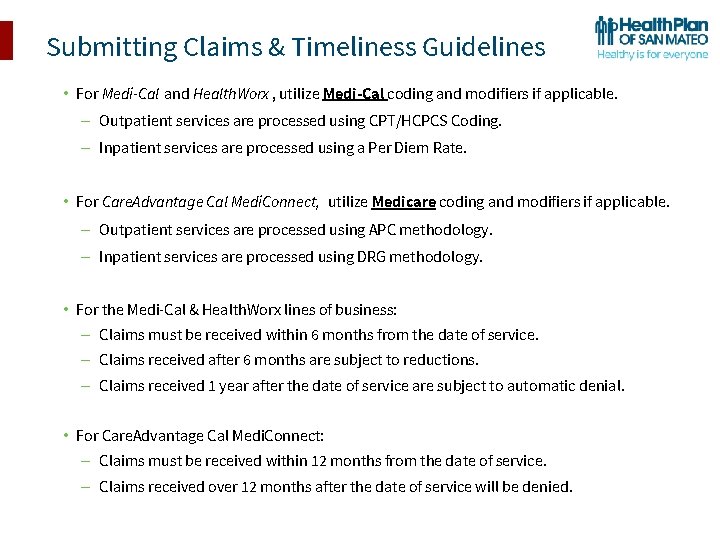 Submitting Claims & Timeliness Guidelines

HealthPlan OF SAN MATEO
Healthy is for everyone

• For Medi-Cal and HealthWorx , utilize Medi-Cal coding and modifiers if applicable.
– Outpatient services are processed using CPT/HCPCS Coding.
– Inpatient services are processed using a Per Diem Rate.

• For CareAdvantage Cal MediConnect, utilize Medicare coding and modifiers if applicable.
– Outpatient services are processed using APC methodology.
– Inpatient services are processed using DRG methodology.

• For the Medi-Cal & HealthWorx lines of business:
– Claims must be received within 6 months from the date of service.
– Claims received after 6 months are subject to reductions.
– Claims received 1 year after the date of service are subject to automatic denial.

• For CareAdvantage Cal MediConnect:
– Claims must be received within 12 months from the date of service.
– Claims received over 12 months after the date of service will be denied.